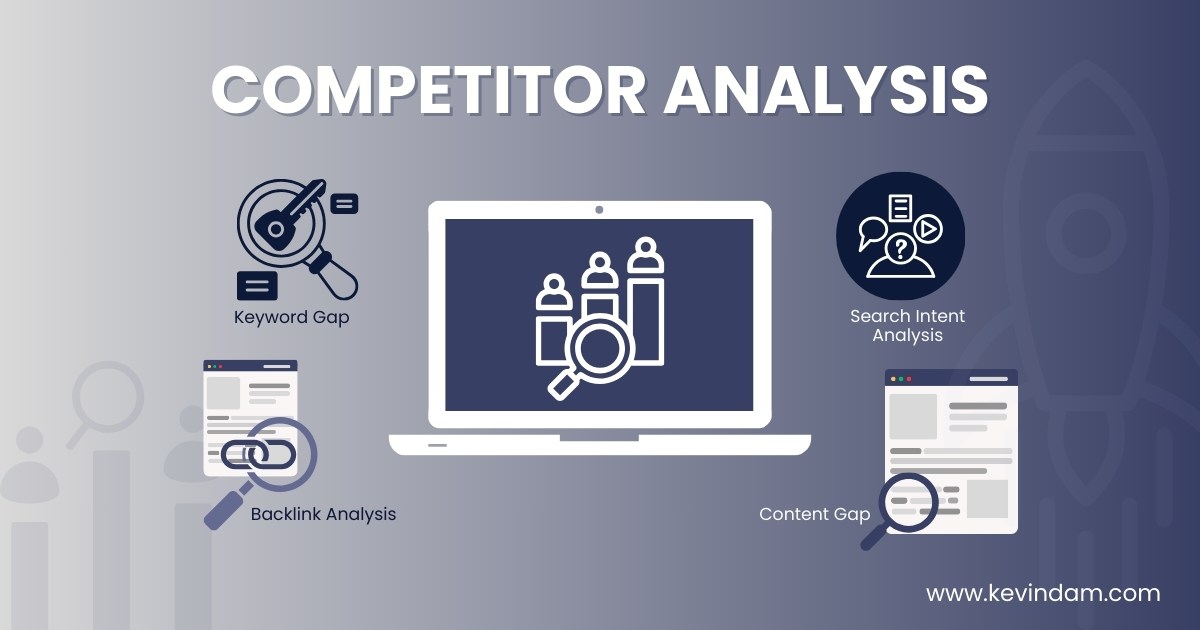 COMPETITOR ANALYSIS

Keyword Gap

Search Intent Analysis

Backlink Analysis

Content Gap

www.kevindam.com